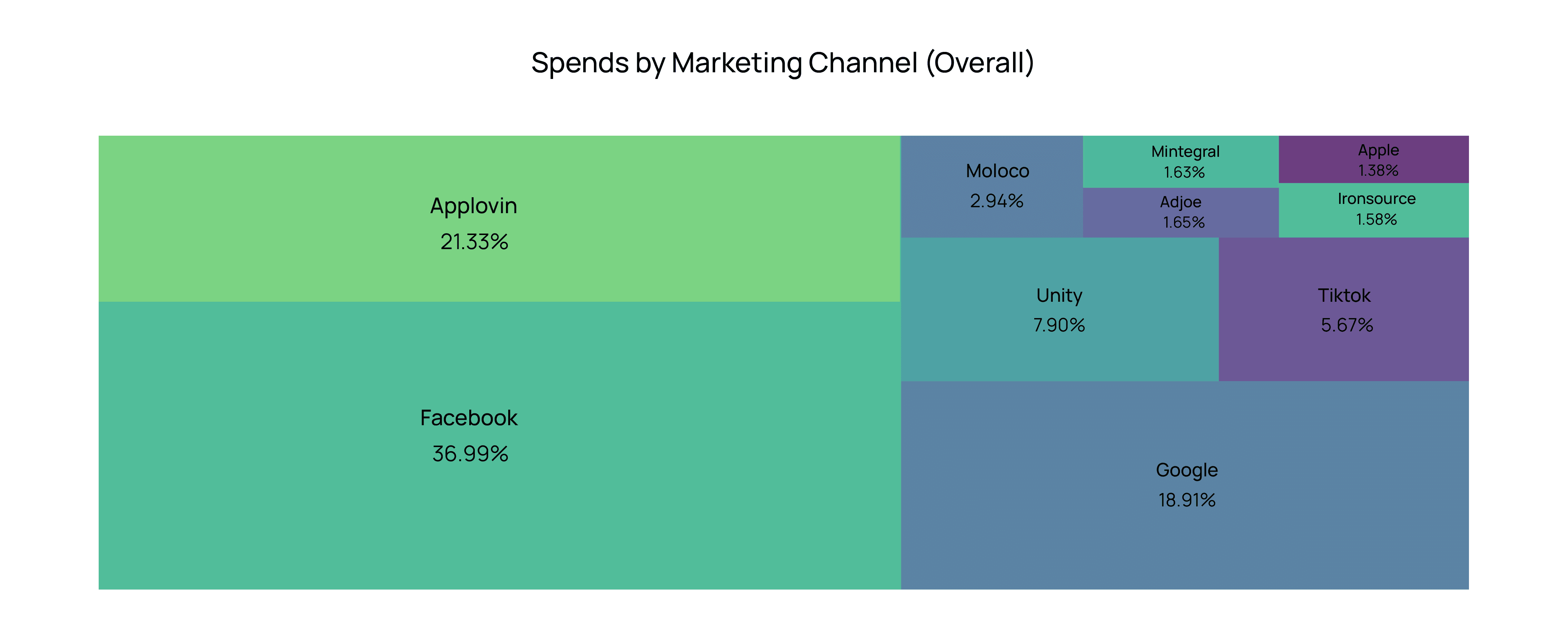 Spends by Marketing Channel (Overall)

Applovin
21.33%

Facebook
36.99%

Moloco
2.94%

Mintegral
1.63%

Apple
1.38%

Adjoe
1.65%

Ironsource
1.58%

Unity
7.90%

Tiktok
5.67%

Google
18.91%